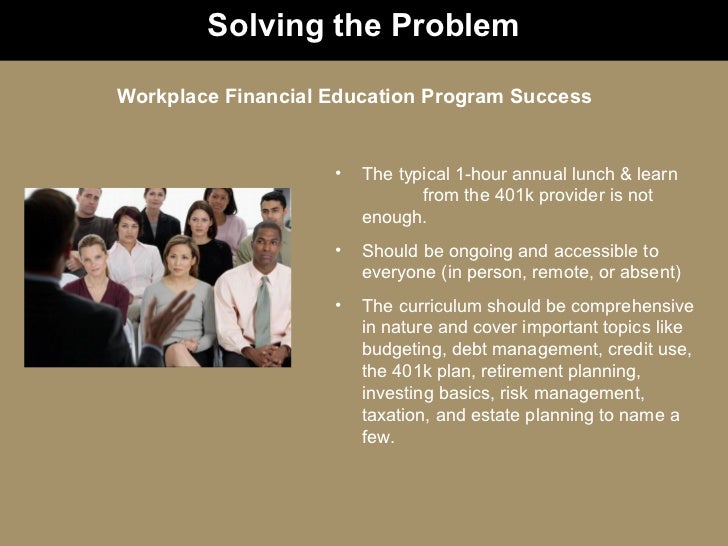 Solving the Problem

Workplace Financial Education Program Success

• The typical 1-hour annual lunch & learn from the 401k provider is not enough.

• Should be ongoing and accessible to everyone (in person, remote, or absent)

• The curriculum should be comprehensive in nature and cover important topics like budgeting, debt management, credit use, the 401k plan, retirement planning, investing basics, risk management, taxation, and estate planning to name a few.